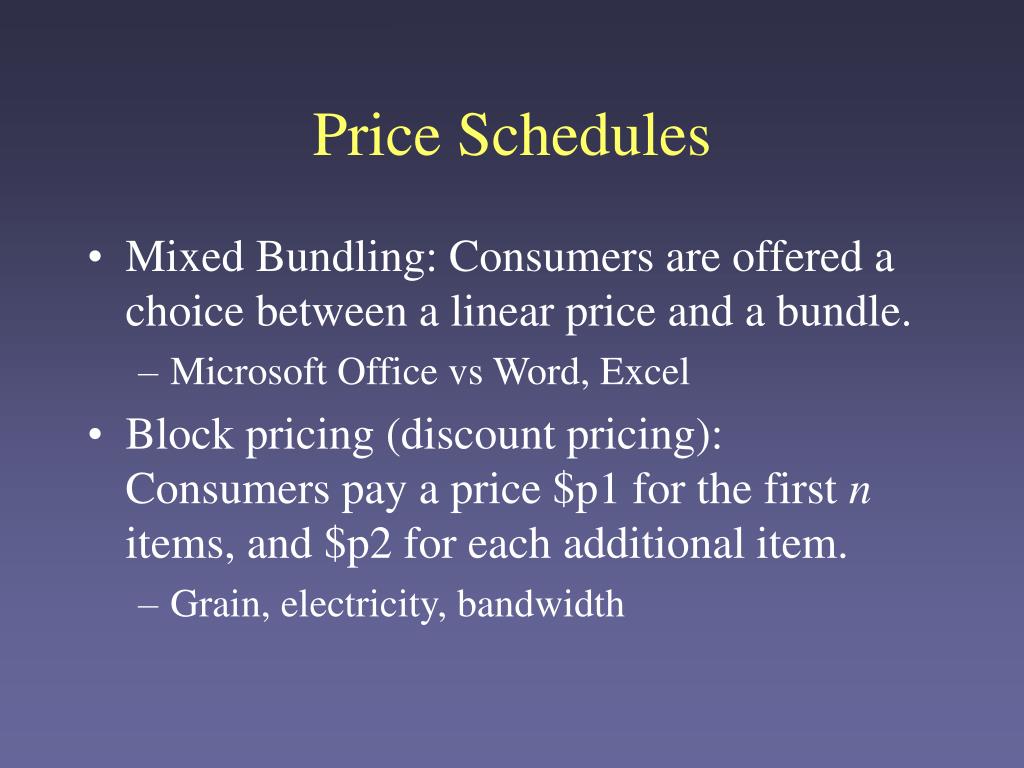 Price Schedules

• Mixed Bundling: Consumers are offered a choice between a linear price and a bundle.
– Microsoft Office vs Word, Excel

• Block pricing (discount pricing): Consumers pay a price \$p1 for the first $n$ items, and \$p2 for each additional item.
– Grain, electricity, bandwidth